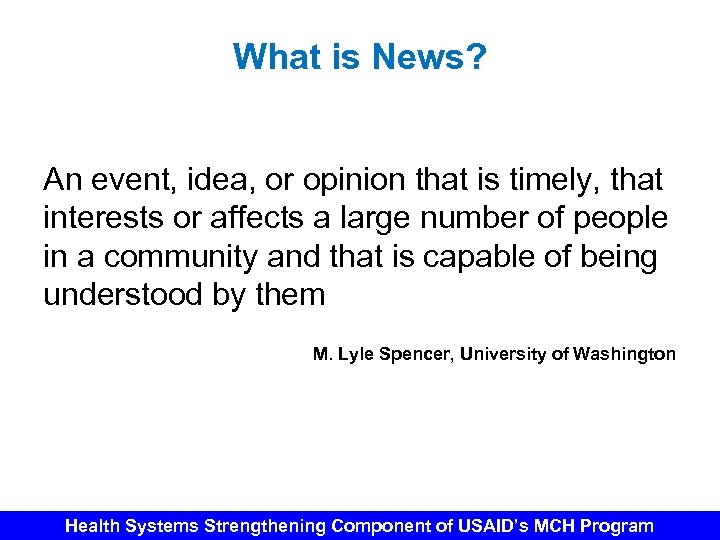 What is News?

An event, idea, or opinion that is timely, that interests or affects a large number of people in a community and that is capable of being understood by them

M. Lyle Spencer, University of Washington

Health Systems Strengthening Component of USAID's MCH Program